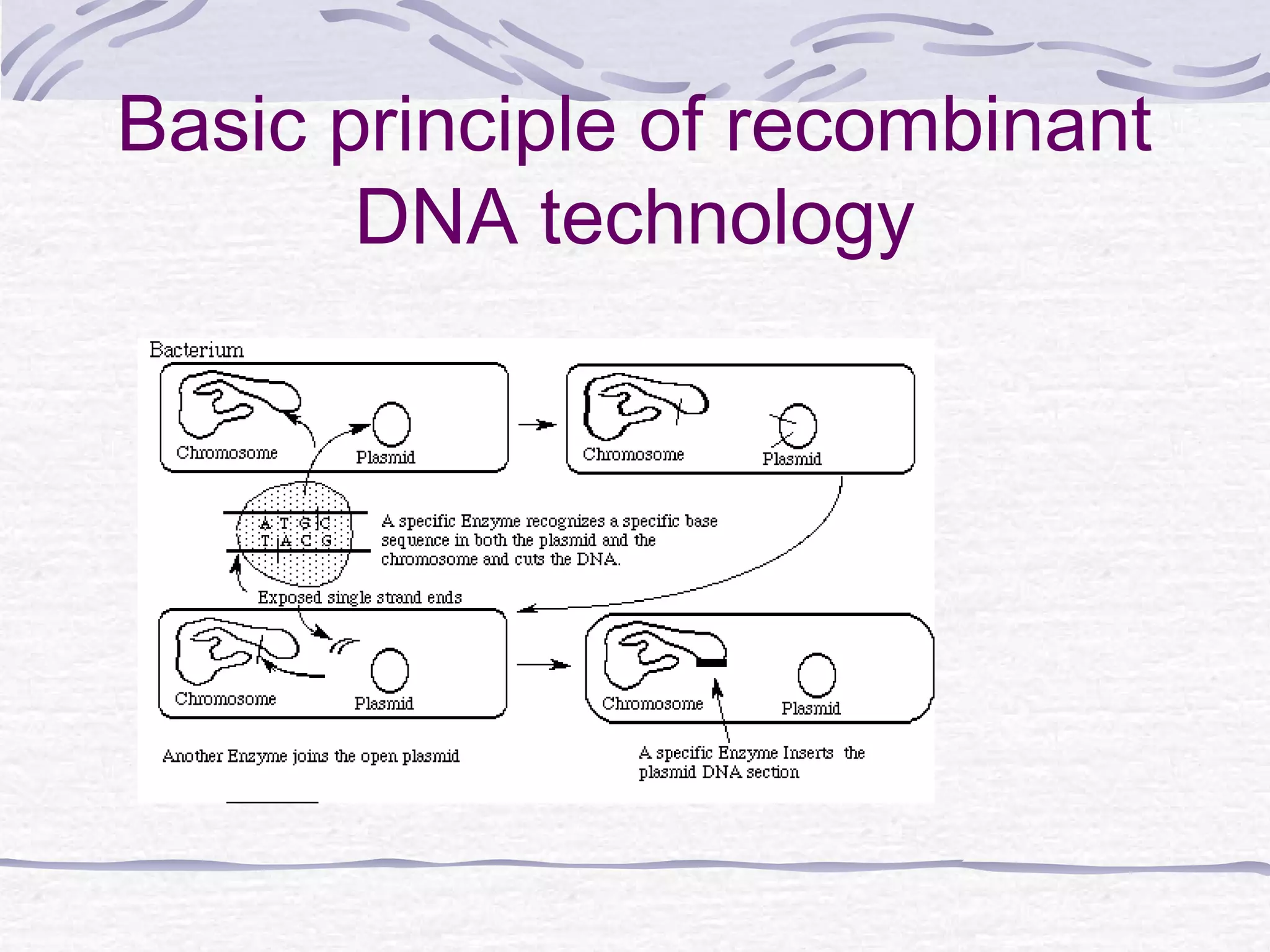 Basic principle of recombinant DNA technology

Bacterium

Chromosome

Plasmid

Chromosome

Plasmid

A T G C
T A C G

A specific Enzyme recognizes a specific base sequence in both the plasmid and the chromosome and cuts the DNA.

Exposed single strand ends

Chromosome

Plasmid

Chromosome

Plasmid

Another Enzyme joins the open plasmid

A specific Enzyme Inserts the plasmid DNA section